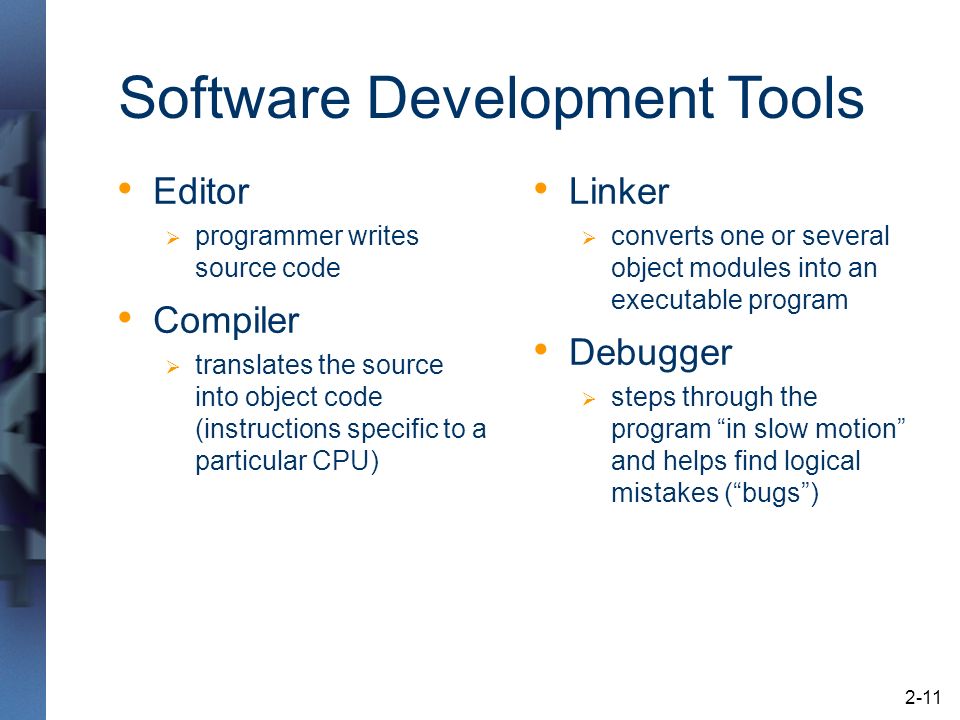 Software Development Tools

• Editor
  ➢ programmer writes source code

• Compiler
  ➢ translates the source into object code (instructions specific to a particular CPU)

• Linker
  ➢ converts one or several object modules into an executable program

• Debugger
  ➢ steps through the program “in slow motion” and helps find logical mistakes (“bugs”)

2-11